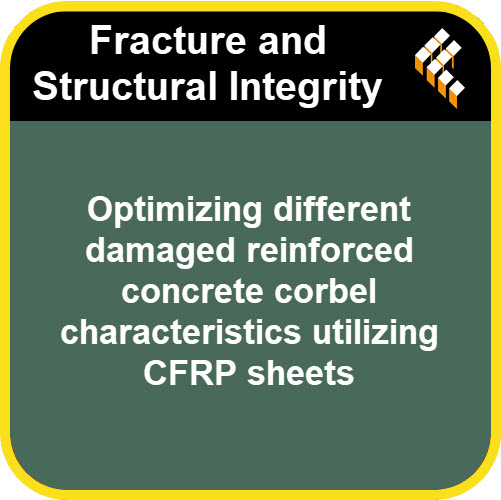 Fracture and Structural Integrity

Optimizing different damaged reinforced concrete corbel characteristics utilizing CFRP sheets